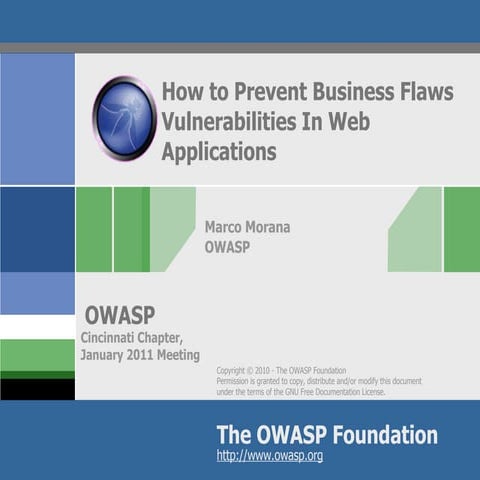 How to Prevent Business Flaws Vulnerabilities In Web Applications

Marco Morana
OWASP

OWASP
Cincinnati Chapter, January 2011 Meeting

Copyright © 2010 - The OWASP Foundation
Permission is granted to copy, distribute and/or modify this document under the terms of the GNU Free Documentation License.

The OWASP Foundation
http://www.owasp.org